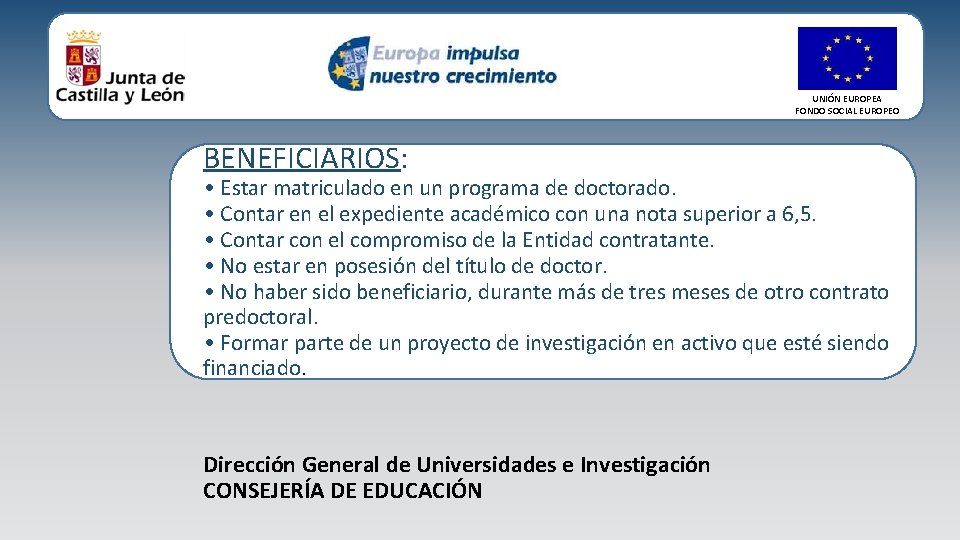 Junta de Castilla y León

Europa impulsa nuestro crecimiento

UNIÓN EUROPEA
FONDO SOCIAL EUROPEO

BENEFICIARIOS:

• Estar matriculado en un programa de doctorado.
• Contar en el expediente académico con una nota superior a 6,5.
• Contar con el compromiso de la Entidad contratante.
• No estar en posesión del título de doctor.
• No haber sido beneficiario, durante más de tres meses de otro contrato predoctoral.
• Formar parte de un proyecto de investigación en activo que esté siendo financiado.

Dirección General de Universidades e Investigación
CONSEJERÍA DE EDUCACIÓN